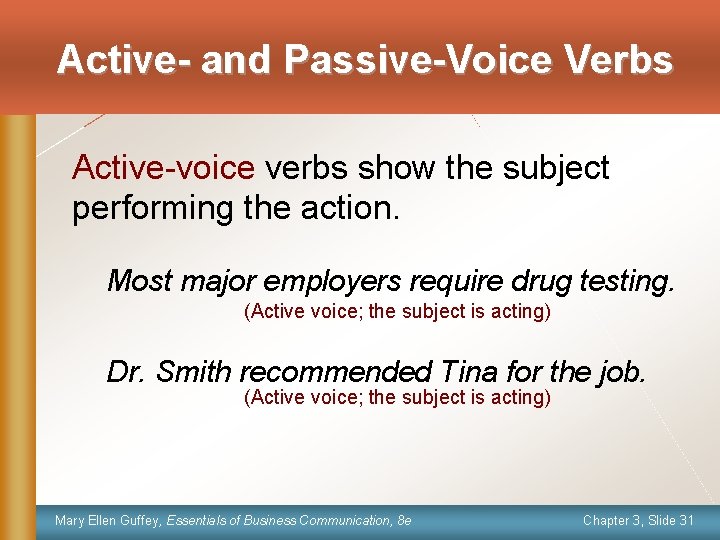 Active- and Passive-Voice Verbs

Active-voice verbs show the subject performing the action.

Most major employers require drug testing.
(Active voice; the subject is acting)

Dr. Smith recommended Tina for the job.
(Active voice; the subject is acting)

Mary Ellen Guffey, Essentials of Business Communication, 8e

Chapter 3, Slide 31